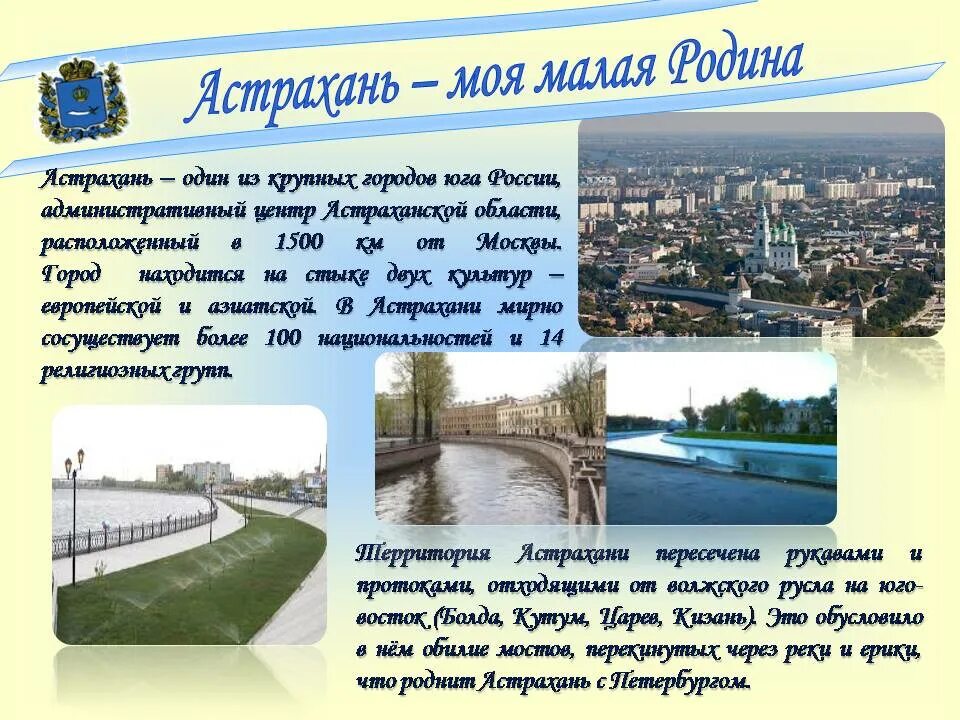 Астрахань – моя малая Родина

Астрахань – один из крупных городов юга России, административный центр Астраханской области, расположенный в 1500 км от Москвы. Город находится на стыке двух культур – европейской и азиатской. В Астрахани мирно сосуществует более 100 национальностей и 14 религиозных групп.

Территория Астрахани пересечена рукавами и протоками, отходящими от волжского русла на юго-восток (Болда, Кутум, Царев, Кизань). Это обусловило в нём обилие мостов, перекинутых через реки и ерики, что роднит Астрахань с Петербургом.